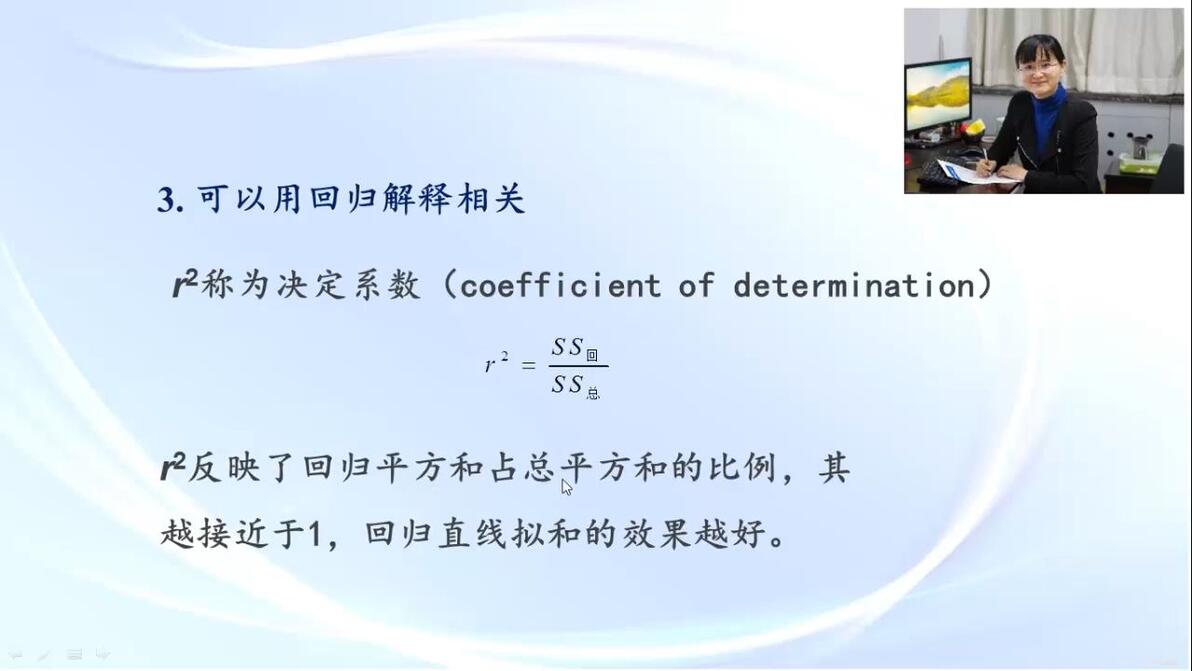 3. 可以用回归解释相关

$r^2$称为决定系数（coefficient of determination）

$r^2 = \frac{SS_{回}}{SS_{总}}$

$r^2$反映了回归平方和占总平方和的比例，其越接近于1，回归直线拟和的效果越好。